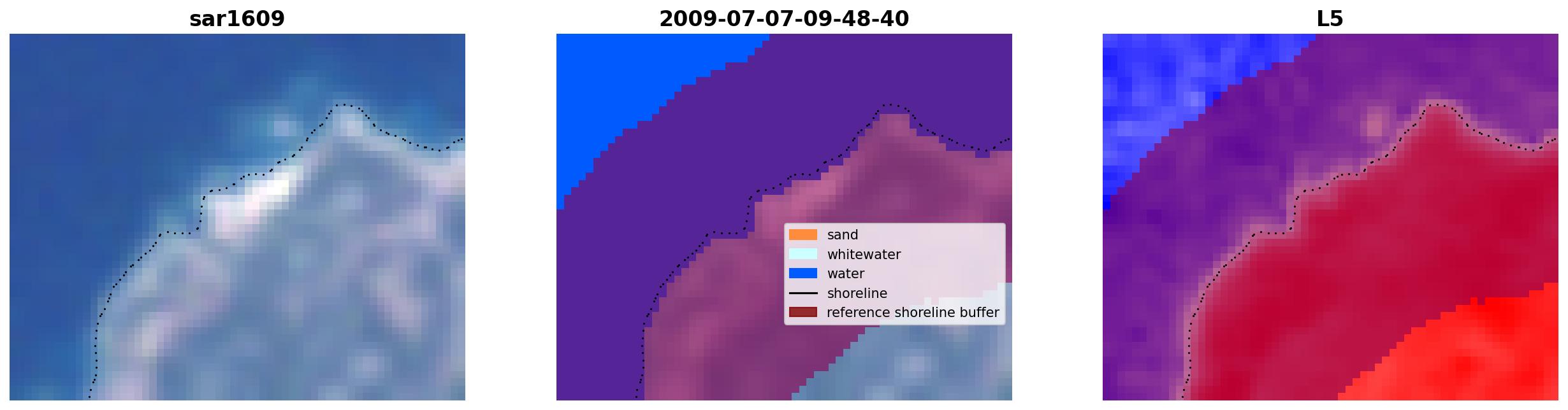 sar1609

2009-07-07-09-48-40

sand
whitewater
water
shoreline
reference shoreline buffer

L5